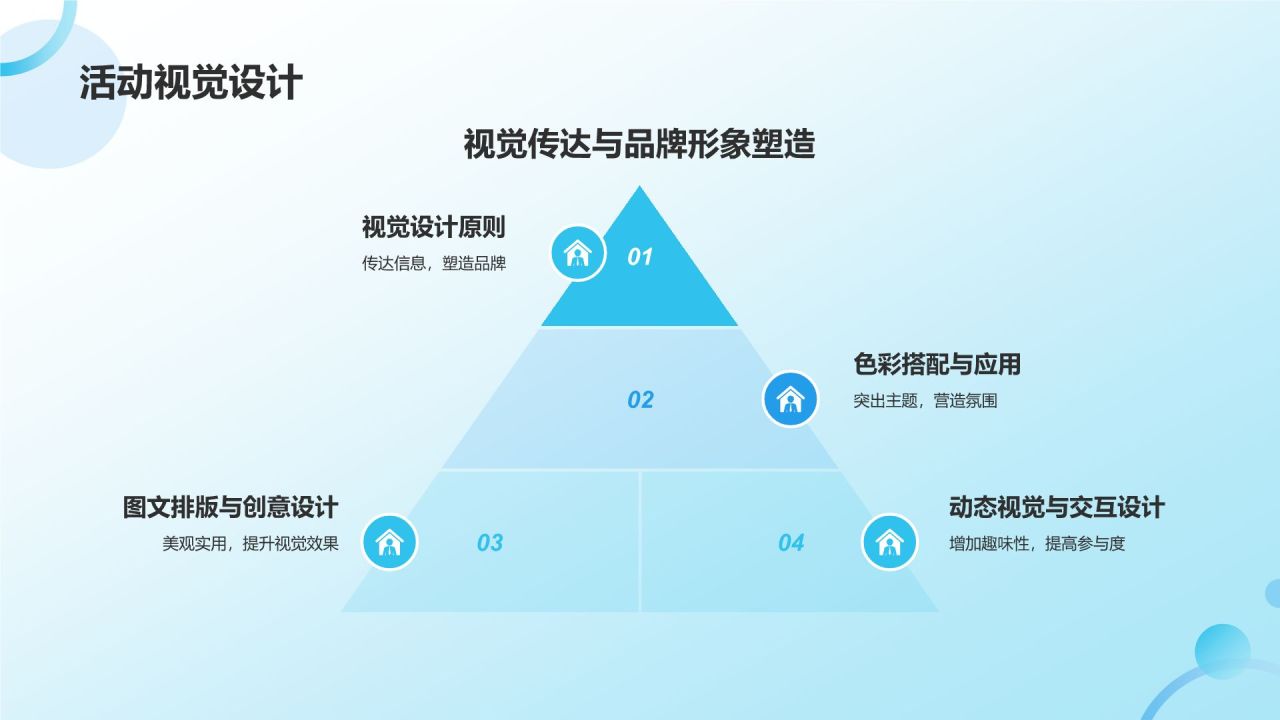 活动视觉设计

视觉传达与品牌形象塑造

视觉设计原则
传达信息，塑造品牌

01

02

色彩搭配与应用
突出主题，营造氛围

图文排版与创意设计
美观实用，提升视觉效果

03

04

动态视觉与交互设计
增加趣味性，提高参与度